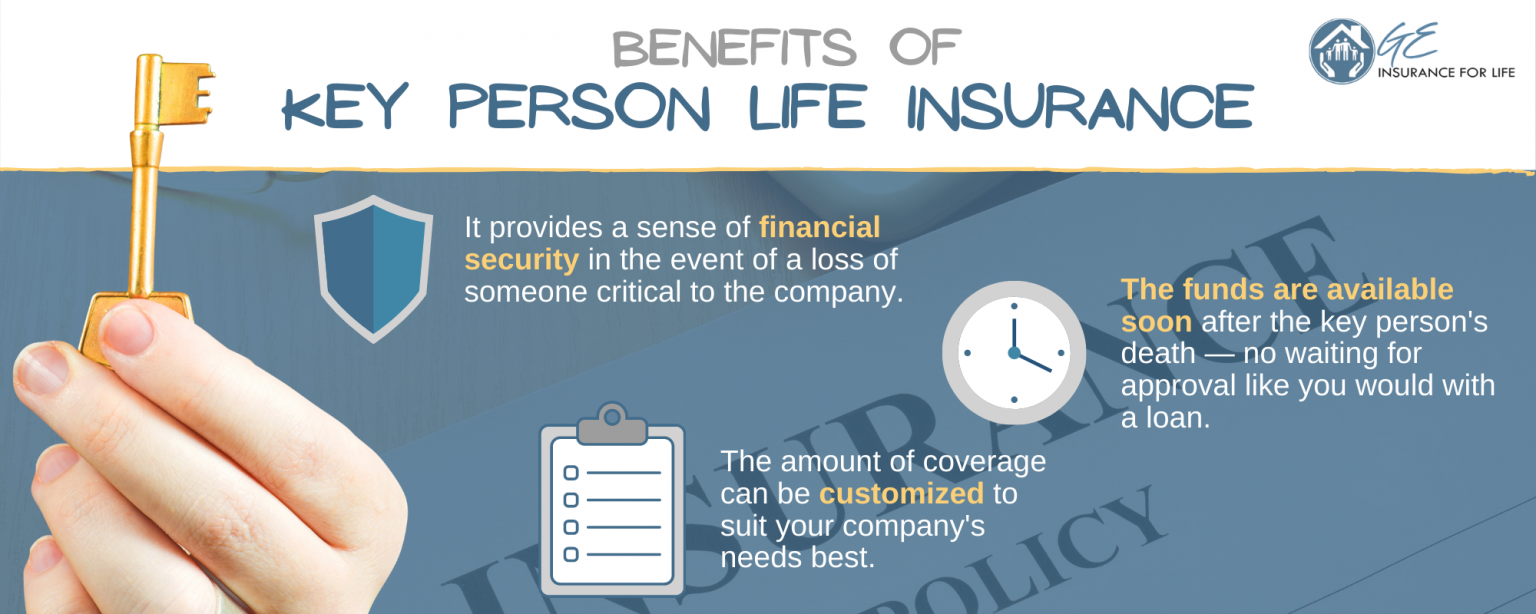 BENEFITS OF
KEY PERSON LIFE INSURANCE

GE
INSURANCE FOR LIFE

It provides a sense of financial security in the event of a loss of someone critical to the company.

The funds are available soon after the key person's death — no waiting for approval like you would with a loan.

The amount of coverage can be customized to suit your company's needs best.

INSURANCE
POLICY